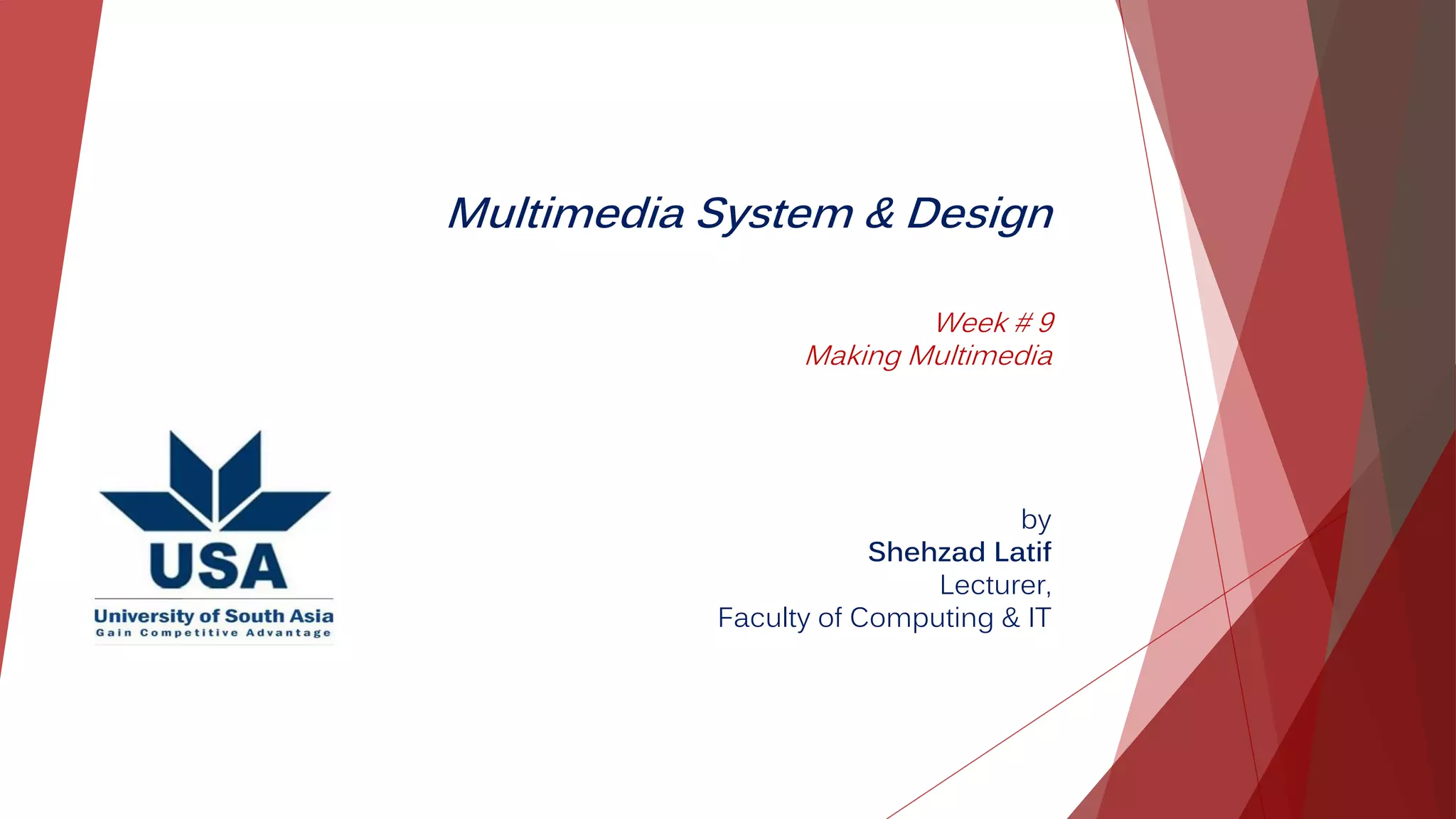 Multimedia System & Design

Week # 9
Making Multimedia

USA
University of South Asia
Gain Competitive Advantage

by
Shehzad Latif
Lecturer,
Faculty of Computing & IT